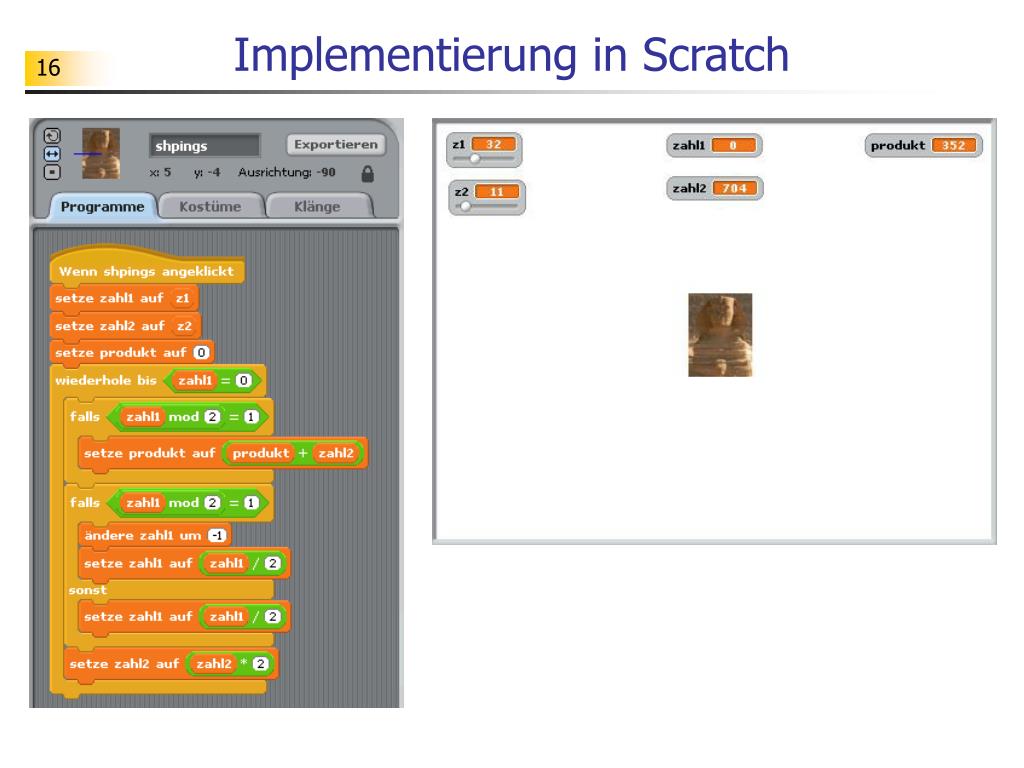 16

Implementierung in Scratch

shpings
Exportieren
x: 5 y: -4 Ausrichtung: -90

Programme
Kostüme
Klänge

Wenn shpings angeklickt
setze zahl1 auf z1
setze zahl2 auf z2
setze produkt auf 0
wiederhole bis zahl1 = 0
falls zahl1 mod 2 = 1
setze produkt auf produkt + zahl2
falls zahl1 mod 2 = 1
ändere zahl1 um -1
setze zahl1 auf zahl1 / 2
sonst
setze zahl1 auf zahl1 / 2
setze zahl2 auf zahl2 * 2

z1 32
z2 11
zahl1 0
zahl2 704
produkt 352